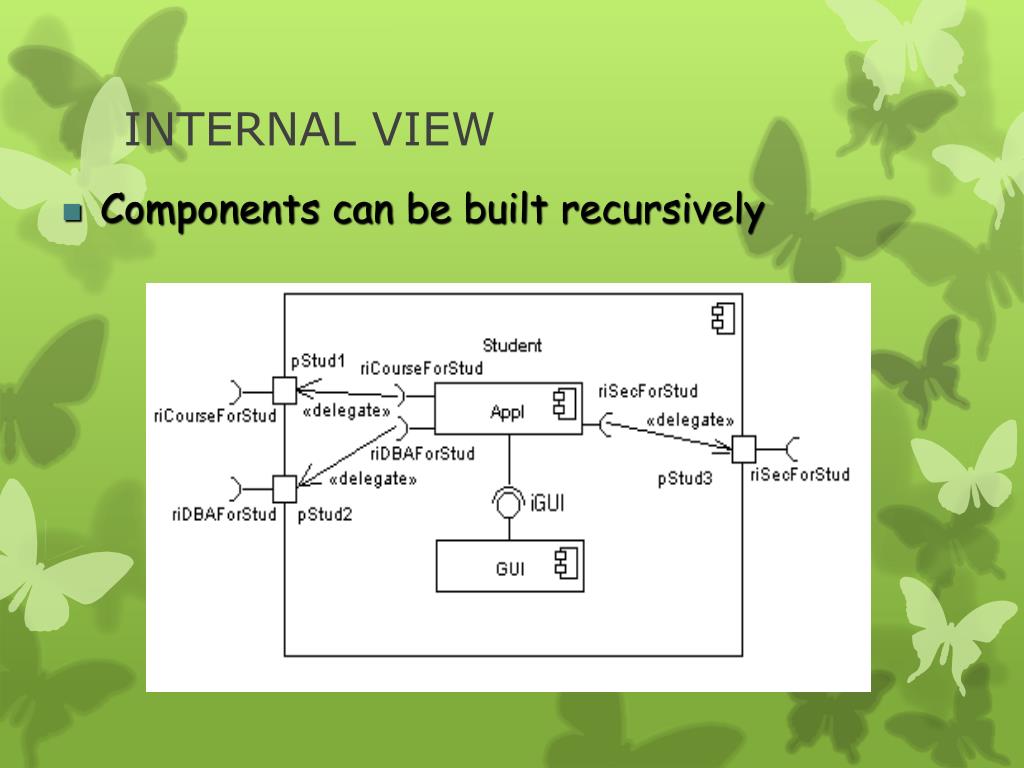 INTERNAL VIEW

Components can be built recursively

Student

pStud1

riCourseForStud

riCourseForStud

«delegate»

Appl

riSecForStud

«delegate»

riDBAForStud

«delegate»

pStud3

riSecForStud

riDBAForStud

pStud2

iGUI

GUI